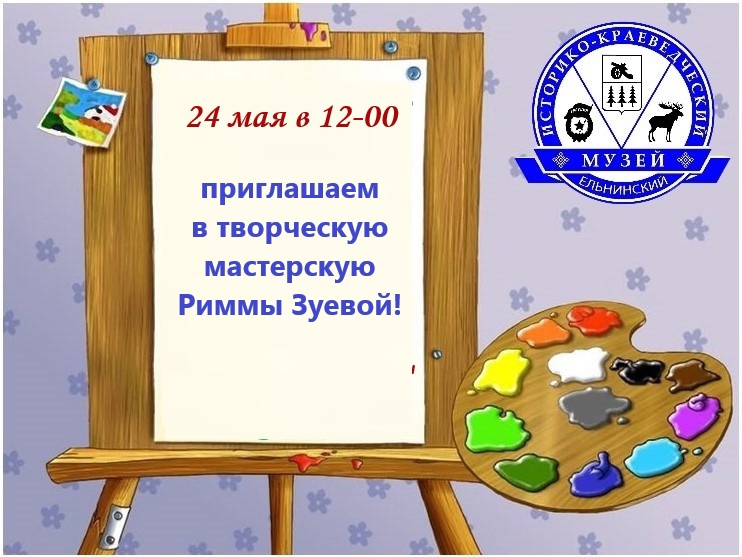 24 мая в 12-00

приглашаем в творческую мастерскую Риммы Зуевой!

ИСТОРИКО-КРАЕВЕДЧЕСКИЙ
МУЗЕЙ
ЕЛЬНИНСКИЙ